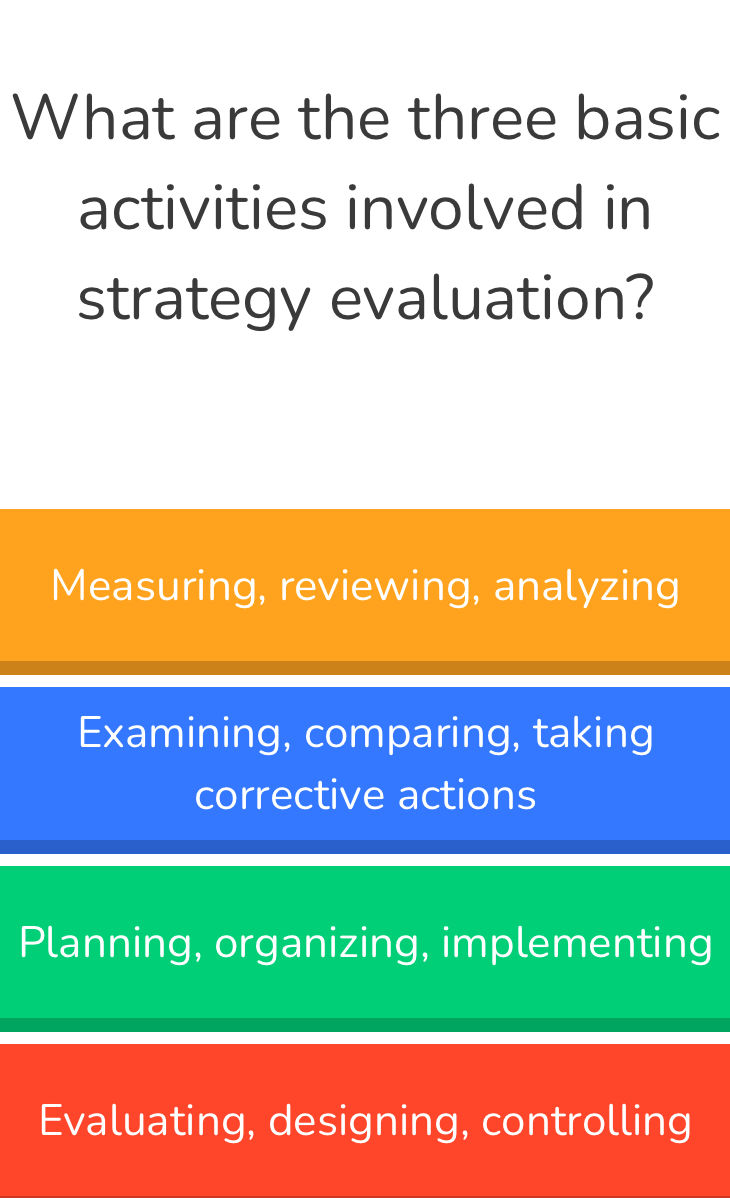 What are the three basic activities involved in strategy evaluation?

Measuring, reviewing, analyzing

Examining, comparing, taking corrective actions

Planning, organizing, implementing

Evaluating, designing, controlling